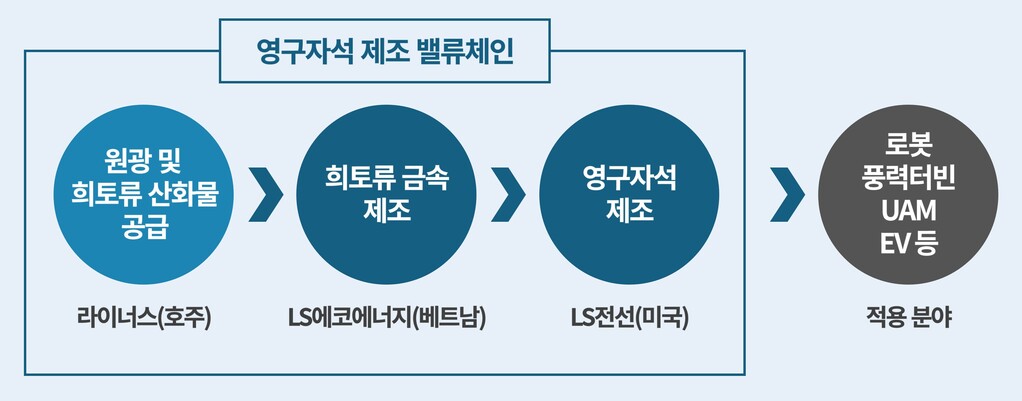 영구자석 제조 밸류체인

원광 및 희토류 산화물 공급

라이너스(호주)

희토류 금속 제조

LS에코에너지(베트남)

영구자석 제조

LS전선(미국)

로봇 풍력터빈 UAM EV 등

적용 분야